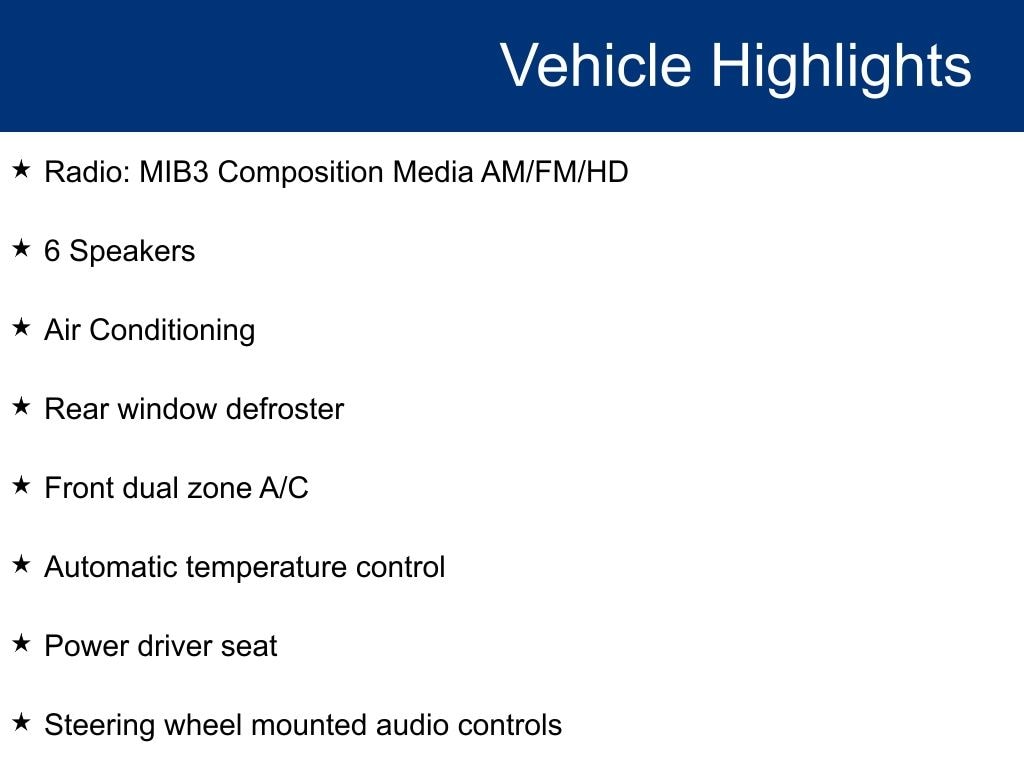 Vehicle Highlights

★ Radio: MIB3 Composition Media AM/FM/HD

★ 6 Speakers

★ Air Conditioning

★ Rear window defroster

★ Front dual zone A/C

★ Automatic temperature control

★ Power driver seat

★ Steering wheel mounted audio controls